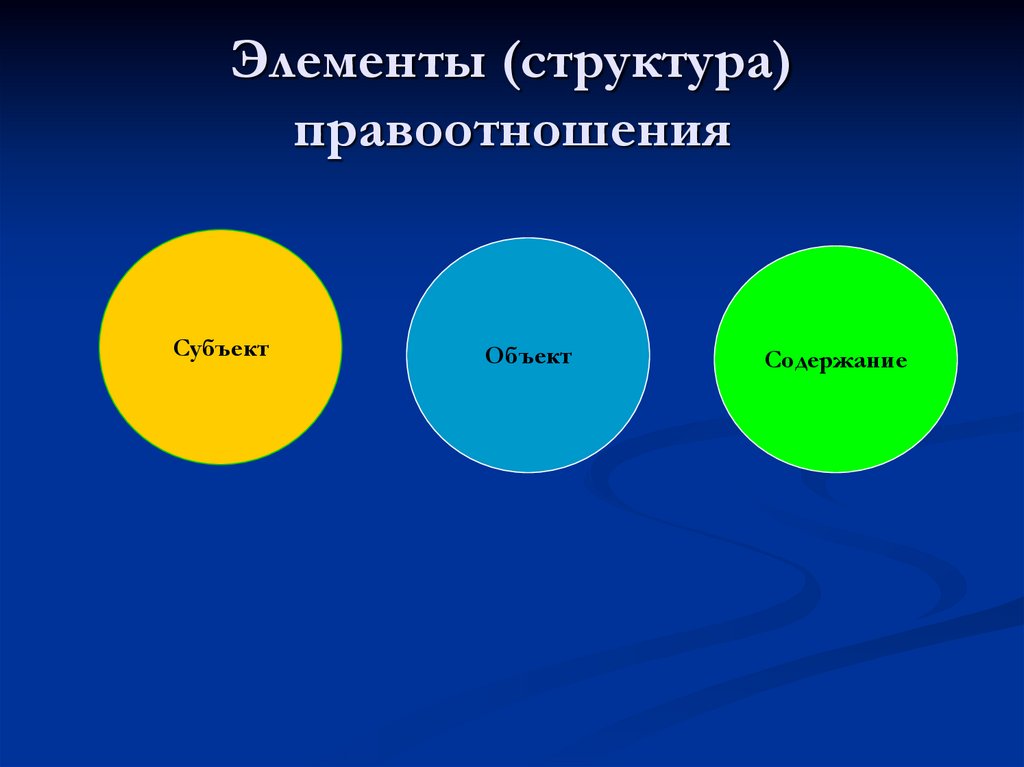 Элементы (структура) правоотношения

Субъект

Объект

Содержание